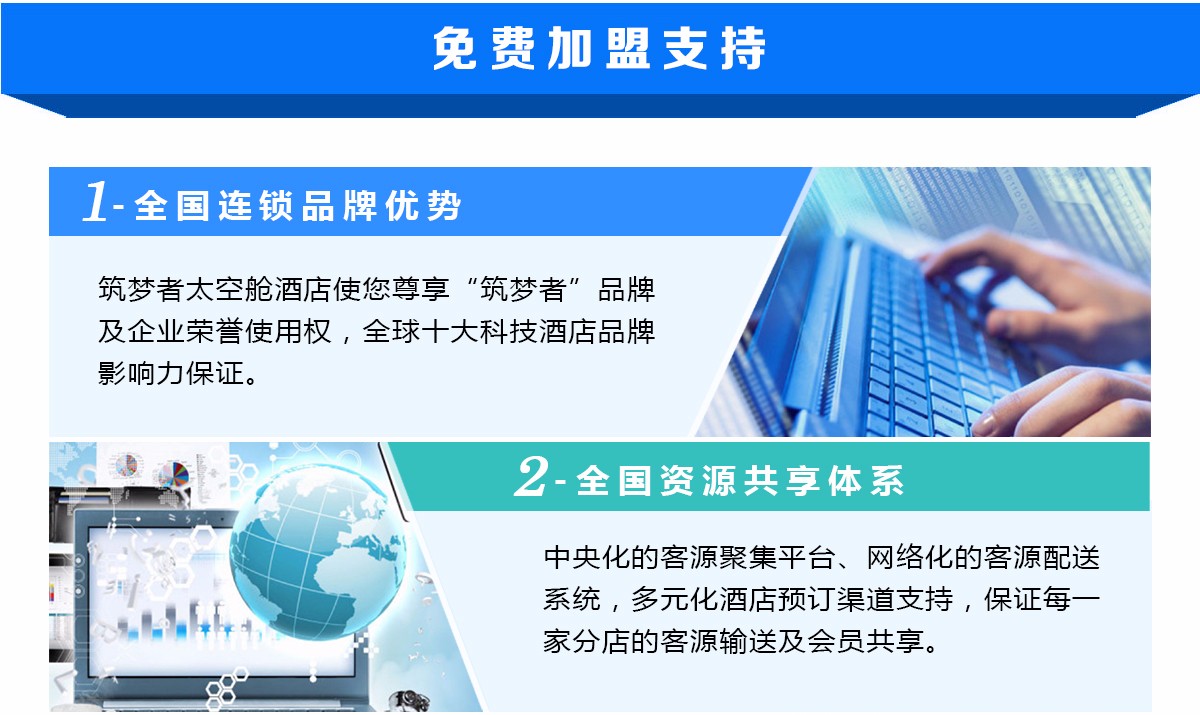 免费加盟支持

1- 全国连锁品牌优势

筑梦者太空舱酒店使您尊享“筑梦者”品牌及企业荣誉使用权，全球十大科技酒店品牌影响力保证。

2- 全国资源共享体系

中央化的客源聚集平台、网络化的客源配送系统，多元化酒店预订渠道支持，保证每一家分店的客源输送及会员共享。